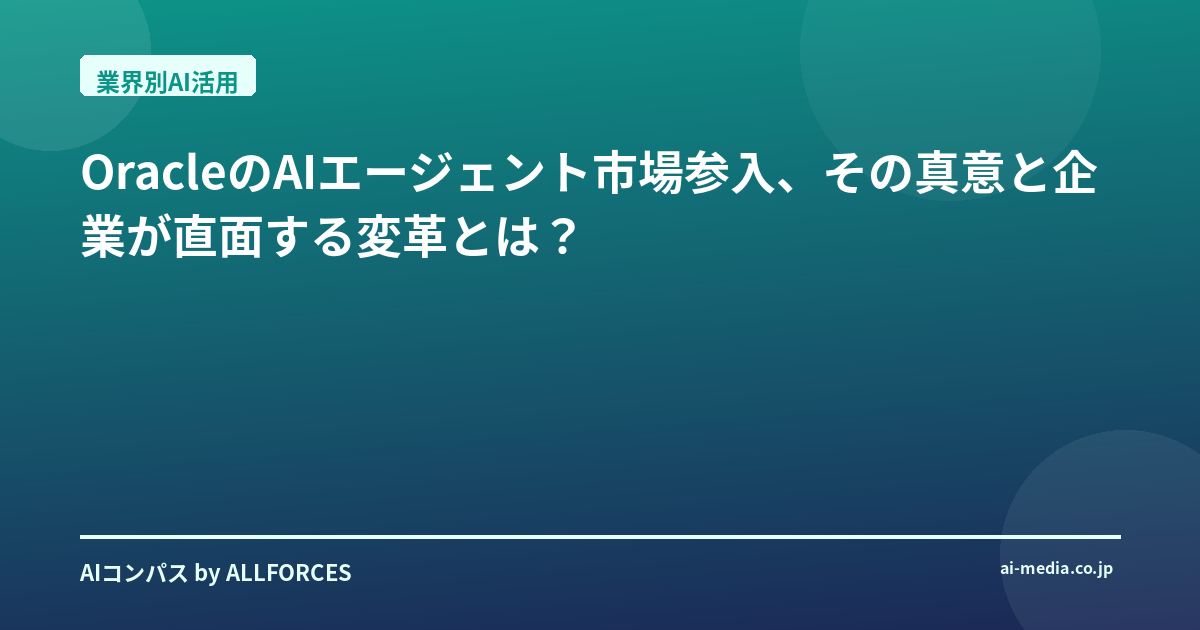 業界別AI活用

OracleのAIエージェント市場参入、その真意と企業が直面する変革とは？

AIコンパス by ALLFORCES

ai-media.co.jp